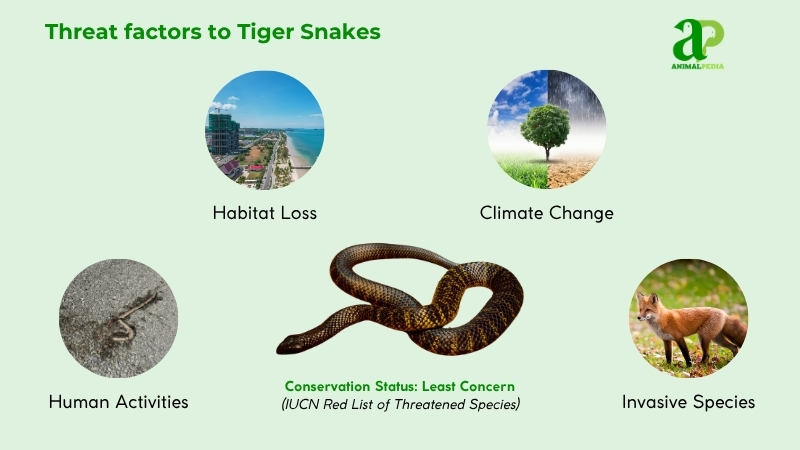 Threat factors to Tiger Snakes

aP
ANIMALPEDIA

Habitat Loss

Climate Change

Human Activities

Conservation Status: Least Concern
(IUCN Red List of Threatened Species)

Invasive Species